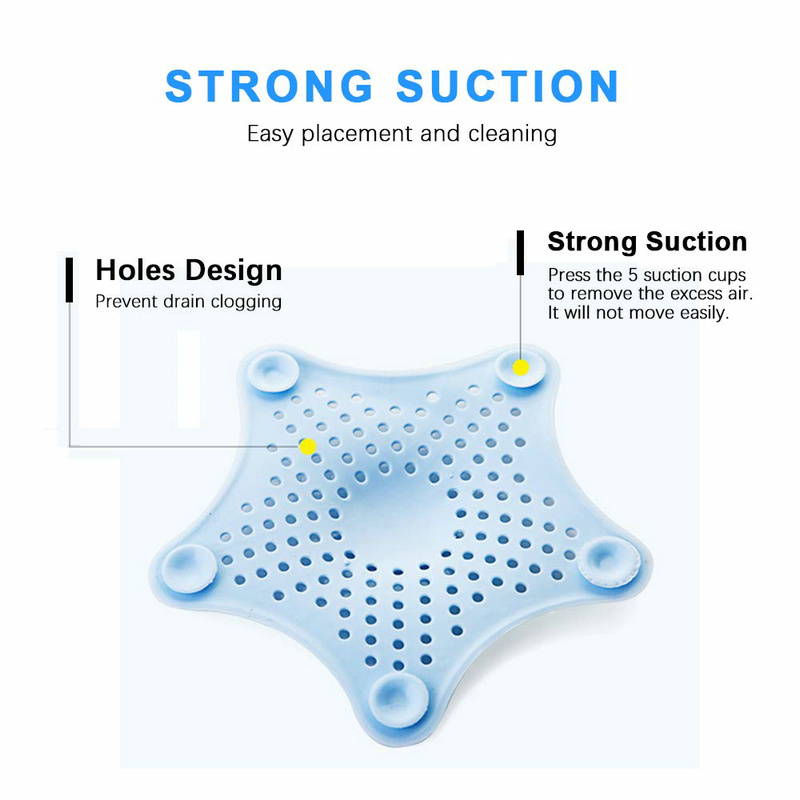 STRONG SUCTION

Easy placement and cleaning

Holes Design
Prevent drain clogging

Strong Suction
Press the 5 suction cups to remove the excess air. It will not move easily.